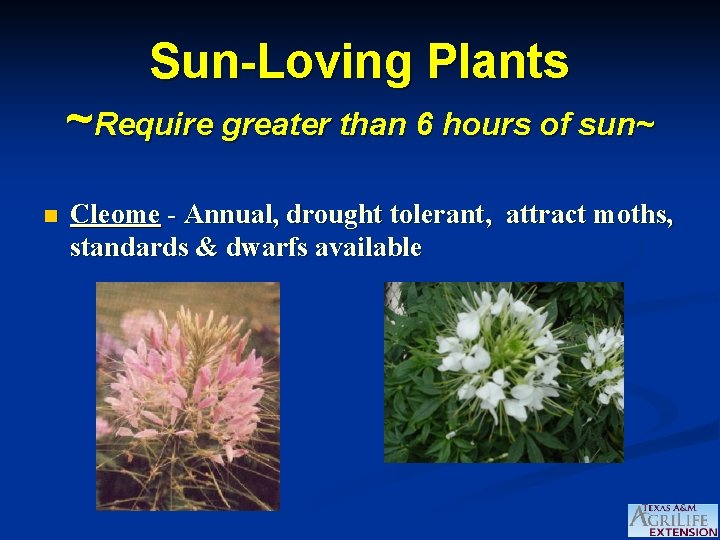 Sun-Loving Plants

~Require greater than 6 hours of sun~

• Cleome - Annual, drought tolerant, attract moths, standards & dwarfs available

TEXAS A&M
AGRILIFE
EXTENSION